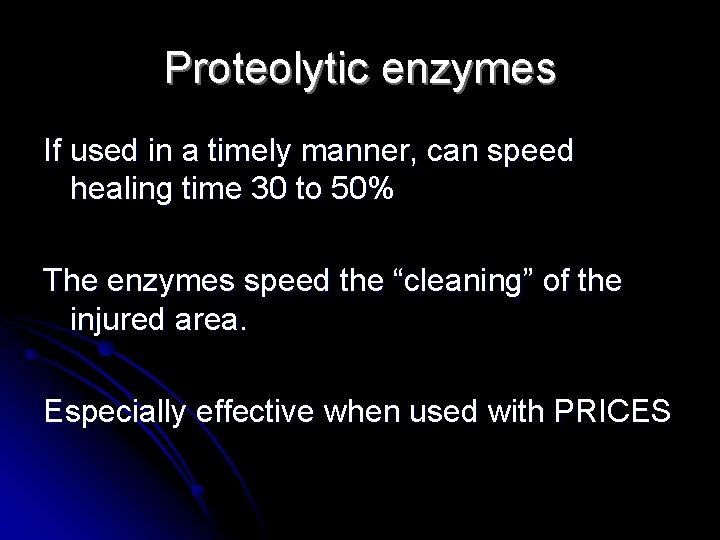 Proteolytic enzymes

If used in a timely manner, can speed healing time 30 to 50%

The enzymes speed the “cleaning” of the injured area.

Especially effective when used with PRICES